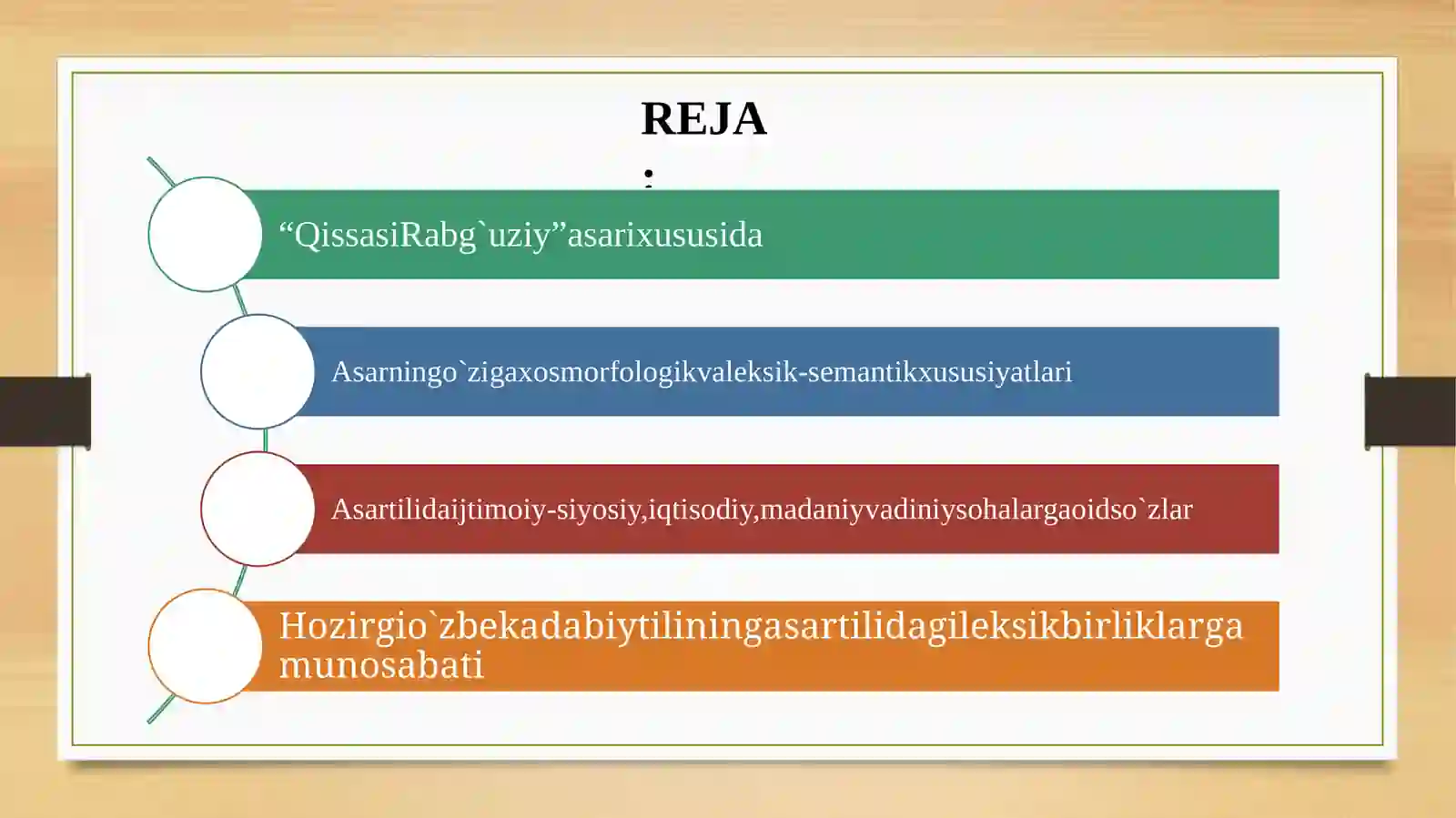 REJA
:

“QissasiRabg`uziy”asarixususida

Asarningo`zigaxosmorfologikvaleksik-semantikxususiyatlari

Asartilidaijtimoiy-siyosiy,iqtisodiy,madaniyvadiniysohalargaoidso`zlar

Hozirgio`zbekadabiytiliningasartilidagileksikbirliklarga munosabati